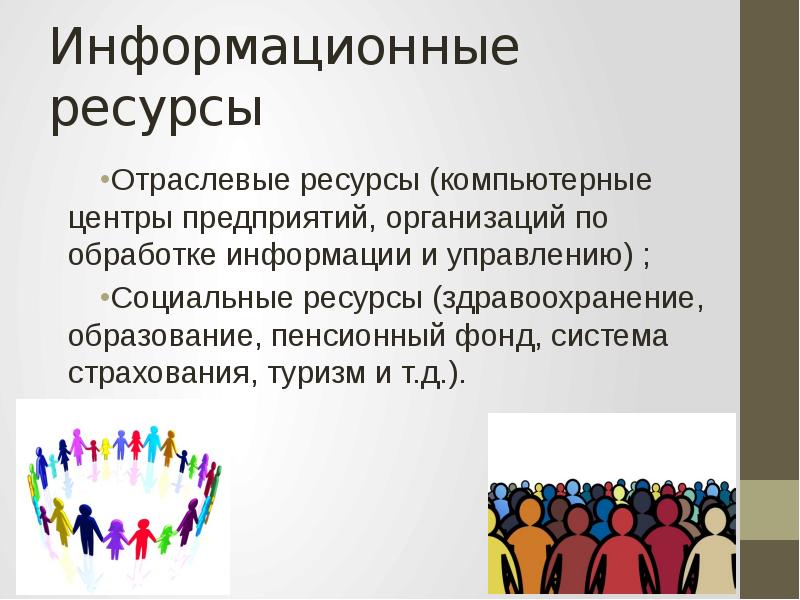 Информационные ресурсы

•Отраслевые ресурсы (компьютерные центры предприятий, организаций по обработке информации и управлению) ;

•Социальные ресурсы (здравоохранение, образование, пенсионный фонд, система страхования, туризм и т.д.).